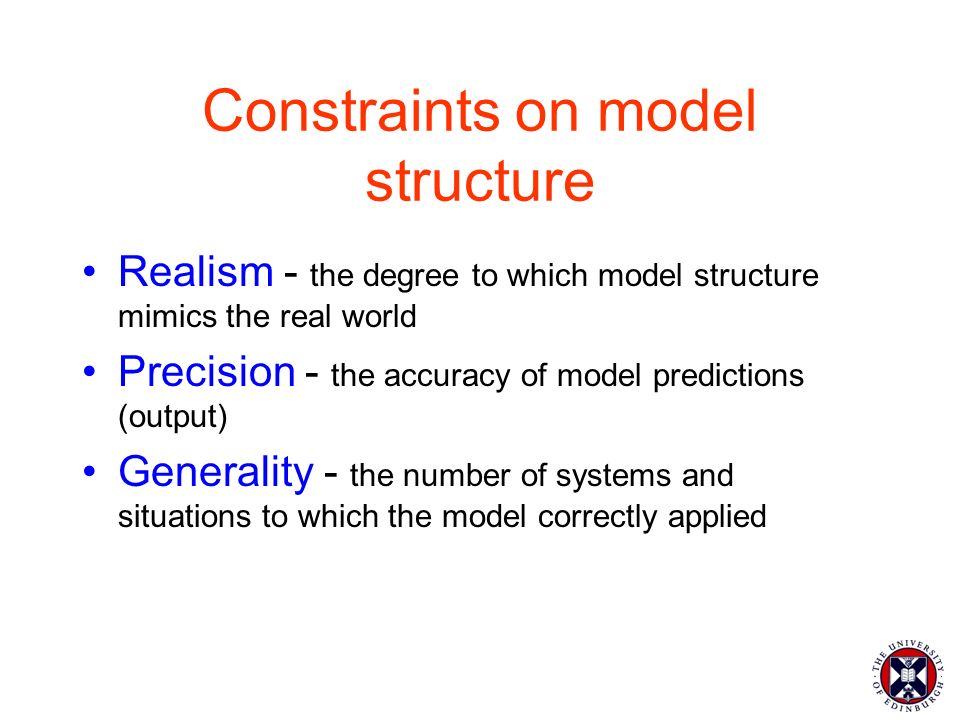 Constraints on model structure

• Realism - the degree to which model structure mimics the real world

• Precision - the accuracy of model predictions (output)

• Generality - the number of systems and situations to which the model correctly applied

THE UNIVERSITY OF EDINBURGH